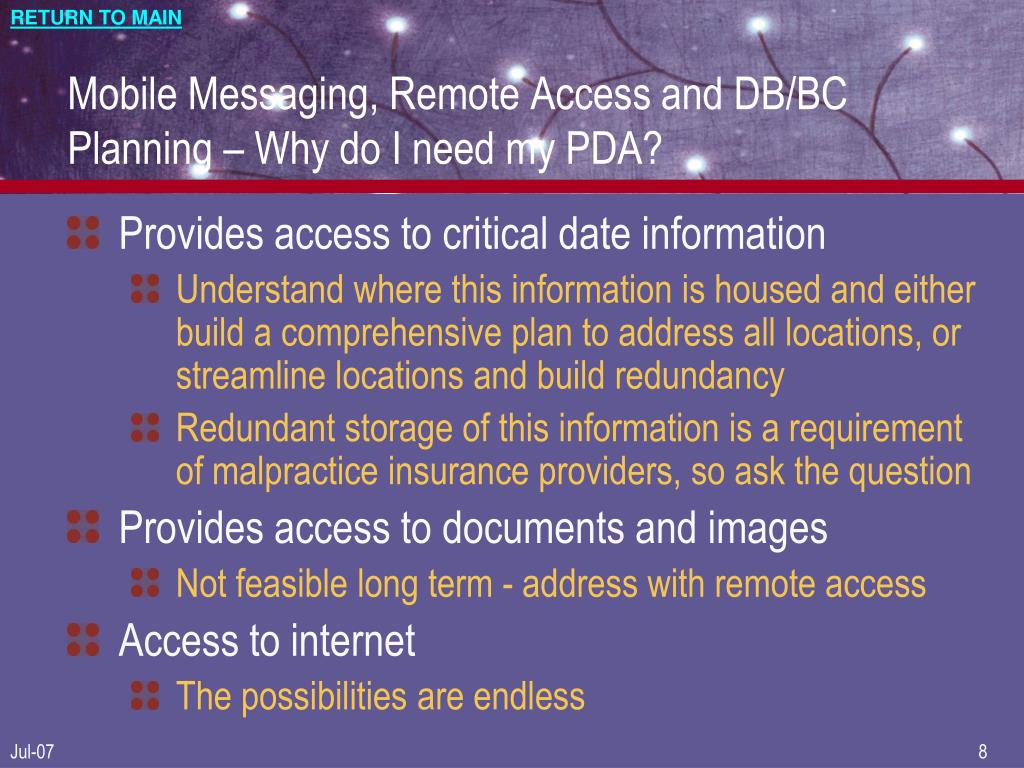 RETURN TO MAIN

Mobile Messaging, Remote Access and DB/BC Planning – Why do I need my PDA?

Provides access to critical date information

Understand where this information is housed and either build a comprehensive plan to address all locations, or streamline locations and build redundancy

Redundant storage of this information is a requirement of malpractice insurance providers, so ask the question

Provides access to documents and images

Not feasible long term - address with remote access

Access to internet

The possibilities are endless

Jul-07

8